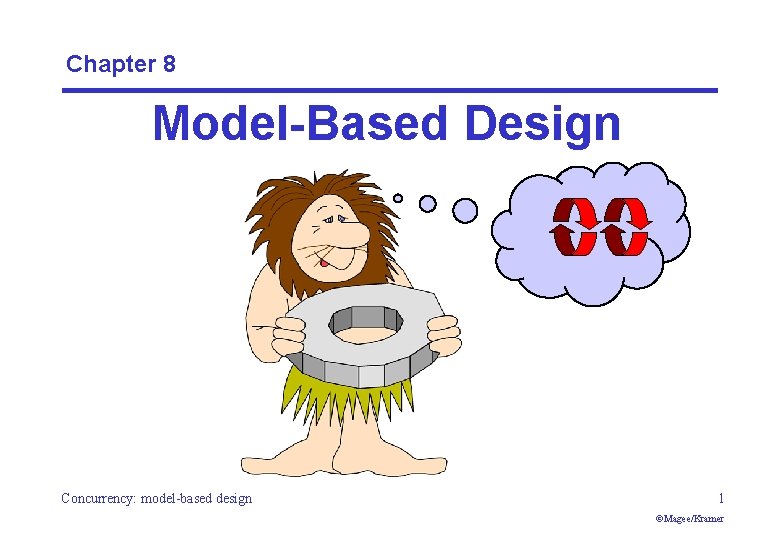 Chapter 8

Model-Based Design

Concurrency: model-based design

1

©Magee/Kramer